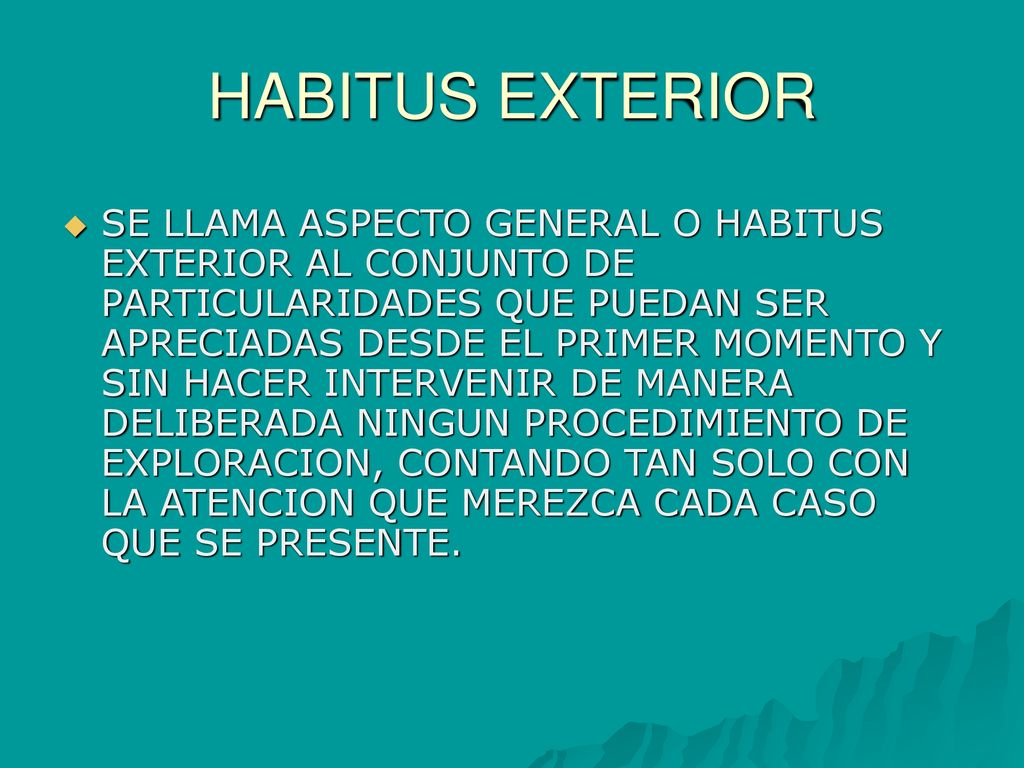 HABITUS EXTERIOR

SE LLAMA ASPECTO GENERAL O HABITUS EXTERIOR AL CONJUNTO DE PARTICULARIDADES QUE PUEDAN SER APRECIADAS DESDE EL PRIMER MOMENTO Y SIN HACER INTERVENIR DE MANERA DELIBERADA NINGUN PROCEDIMIENTO DE EXPLORACION, CONTANDO TAN SOLO CON LA ATENCION QUE MEREZCA CADA CASO QUE SE PRESENTE.